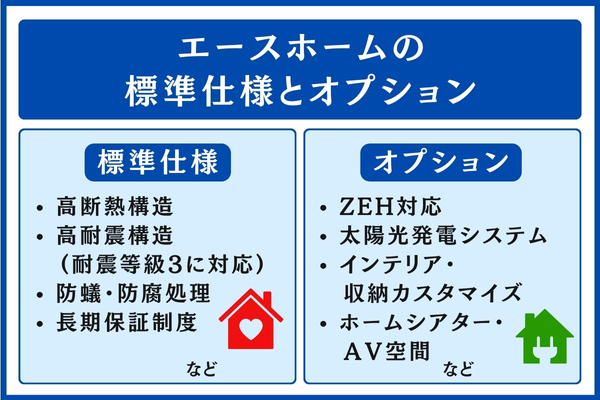 エースホームの
標準仕様とオプション

標準仕様

・高断熱構造
・高耐震構造
（耐震等級3に対応）
・防蟻・防腐処理
・長期保証制度

など

オプション

・ZEH対応
・太陽光発電システム
・インテリア・
収納カスタマイズ
・ホームシアター・
AV空間

など